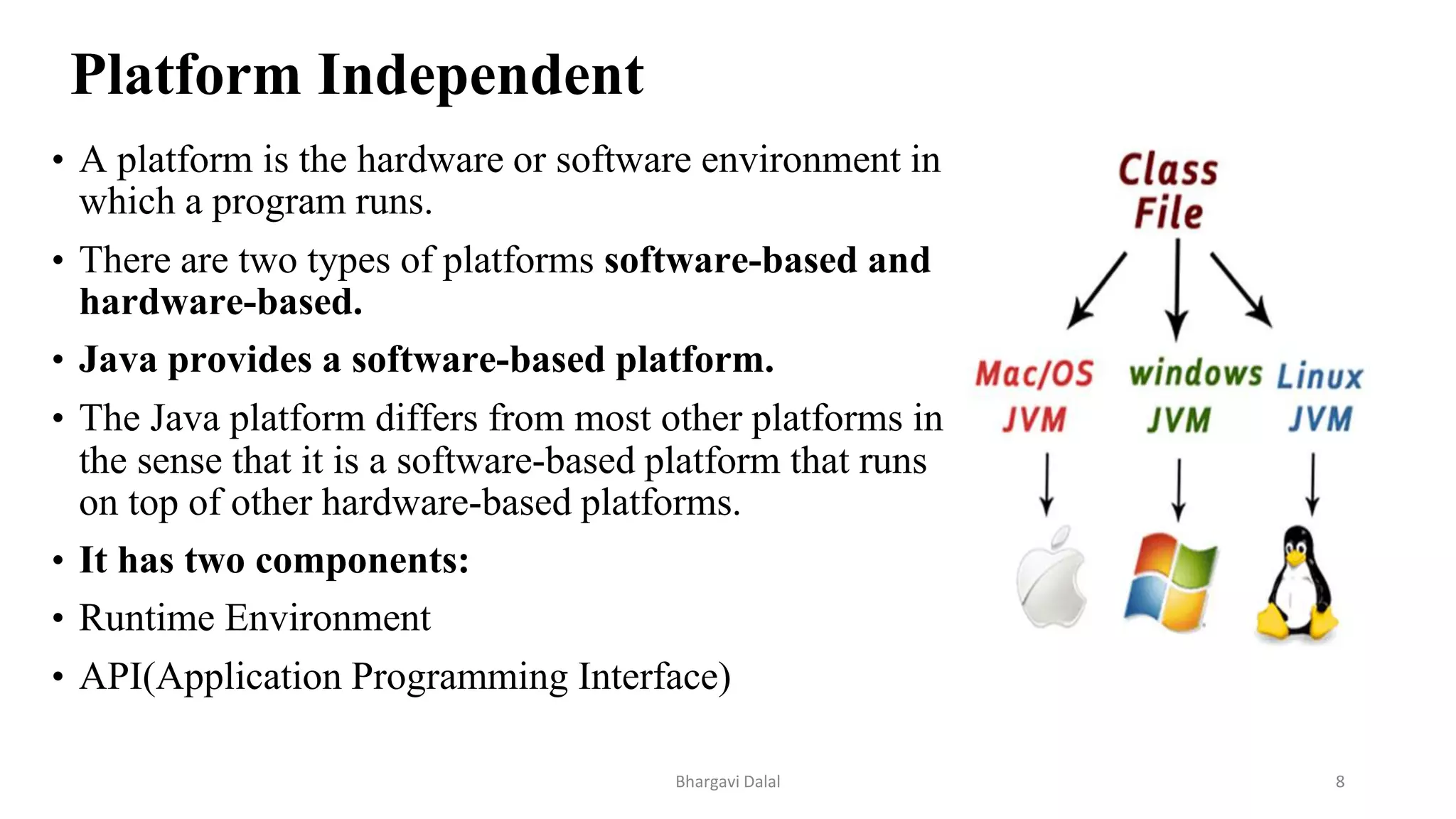 Platform Independent

• A platform is the hardware or software environment in which a program runs.

• There are two types of platforms software-based and hardware-based.

• Java provides a software-based platform.

• The Java platform differs from most other platforms in the sense that it is a software-based platform that runs on top of other hardware-based platforms.

• It has two components:

• Runtime Environment

• API(Application Programming Interface)

Class File

Mac/OS JVM

windows JVM

Linux JVM

Bhargavi Dalal

8